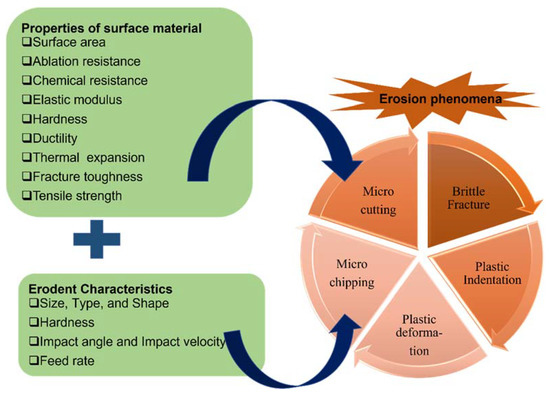 Properties of surface material
❑Surface area
❑Ablation resistance
❑Chemical resistance
❑Elastic modulus
❑Hardness
❑Ductility
❑Thermal expansion
❑Fracture toughness
❑Tensile strength

Erodent Characteristics
❑Size, Type, and Shape
❑Hardness
❑Impact angle and Impact velocity
❑Feed rate

Erosion phenomena

Micro cutting

Brittle Fracture

Plastic Indentation

Plastic deformation

Micro chipping